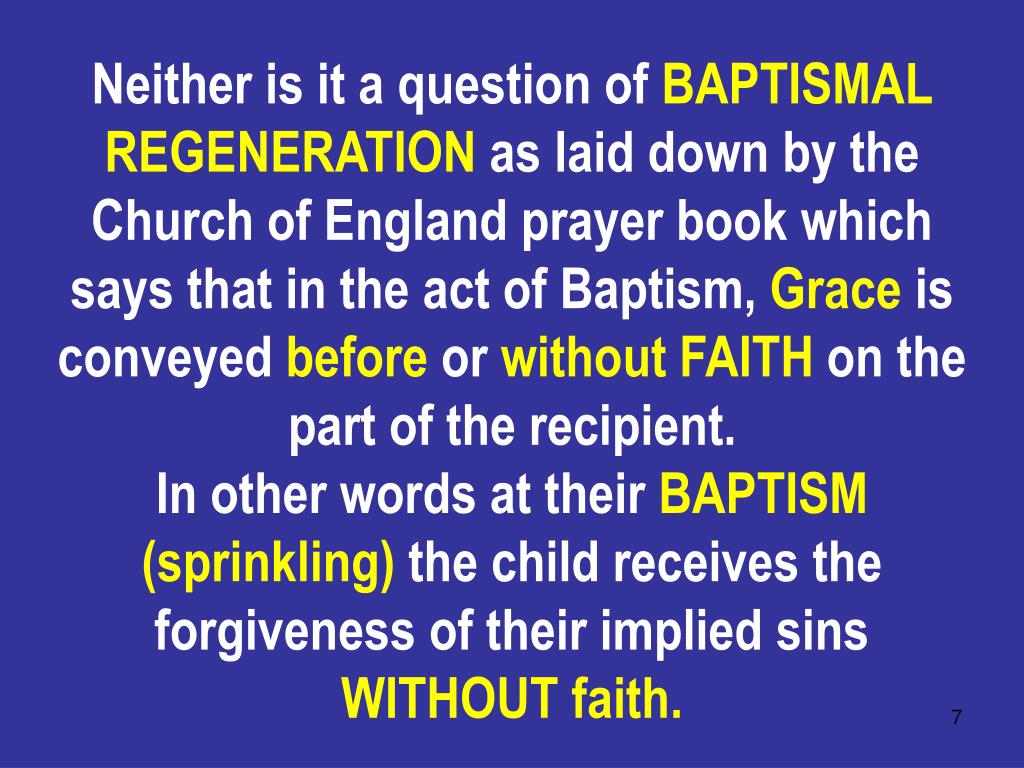 Neither is it a question of BAPTISMAL REGENERATION as laid down by the Church of England prayer book which says that in the act of Baptism, Grace is conveyed before or without FAITH on the part of the recipient.
In other words at their BAPTISM (sprinkling) the child receives the forgiveness of their implied sins WITHOUT faith.

7